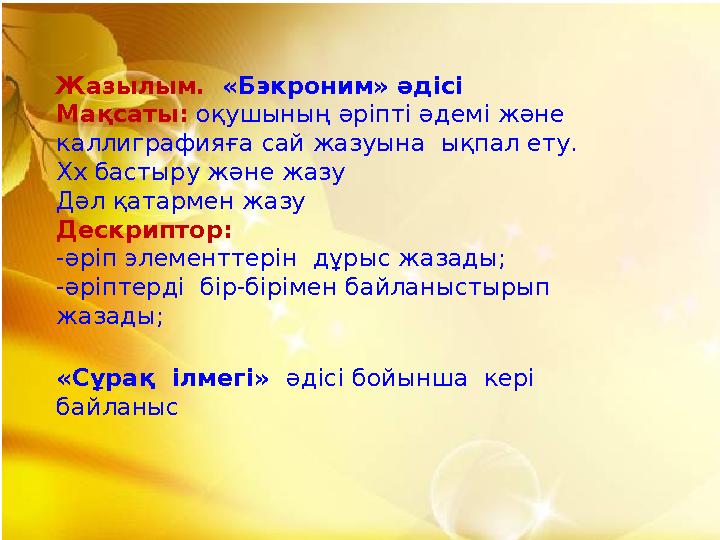 Жазылым. «Бэкроним» әдісі
Мақсаты: оқушының әріпті әдемі және каллиграфияға сай жазуына ықпал ету.
Хх бастыру және жазу
Дәл қатармен жазу
Дескриптор:
-әріп элементтерін дұрыс жазады;
-әріптерді бір-бірімен байланыстырып жазады;

«Сұрақ ілмегі» әдісі бойынша кері байланыс